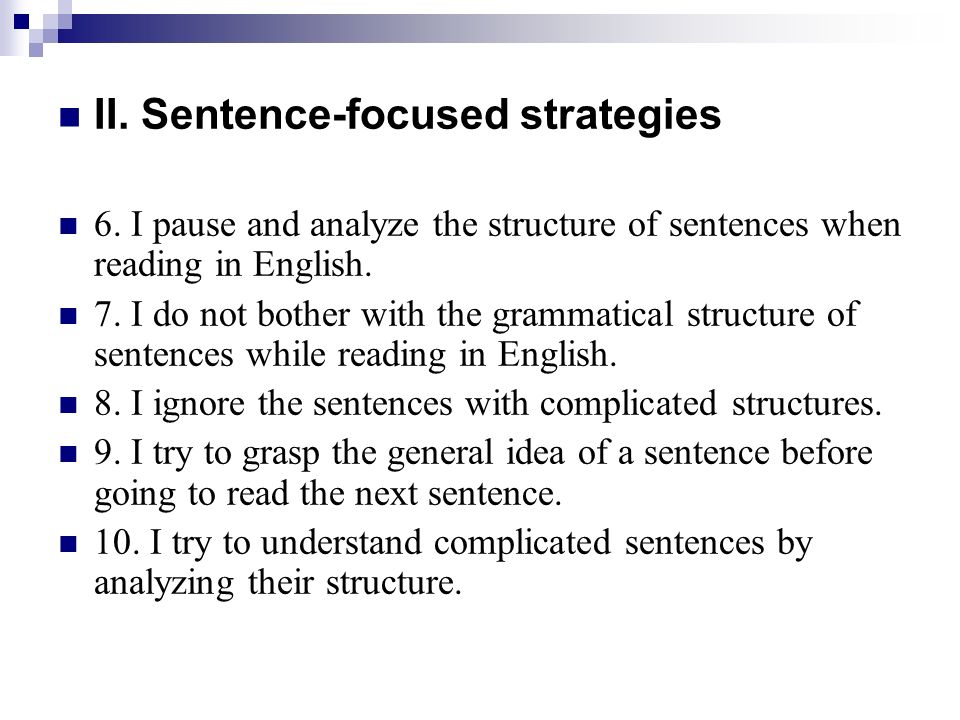 II. Sentence-focused strategies

6. I pause and analyze the structure of sentences when reading in English.

7. I do not bother with the grammatical structure of sentences while reading in English.

8. I ignore the sentences with complicated structures.

9. I try to grasp the general idea of a sentence before going to read the next sentence.

10. I try to understand complicated sentences by analyzing their structure.